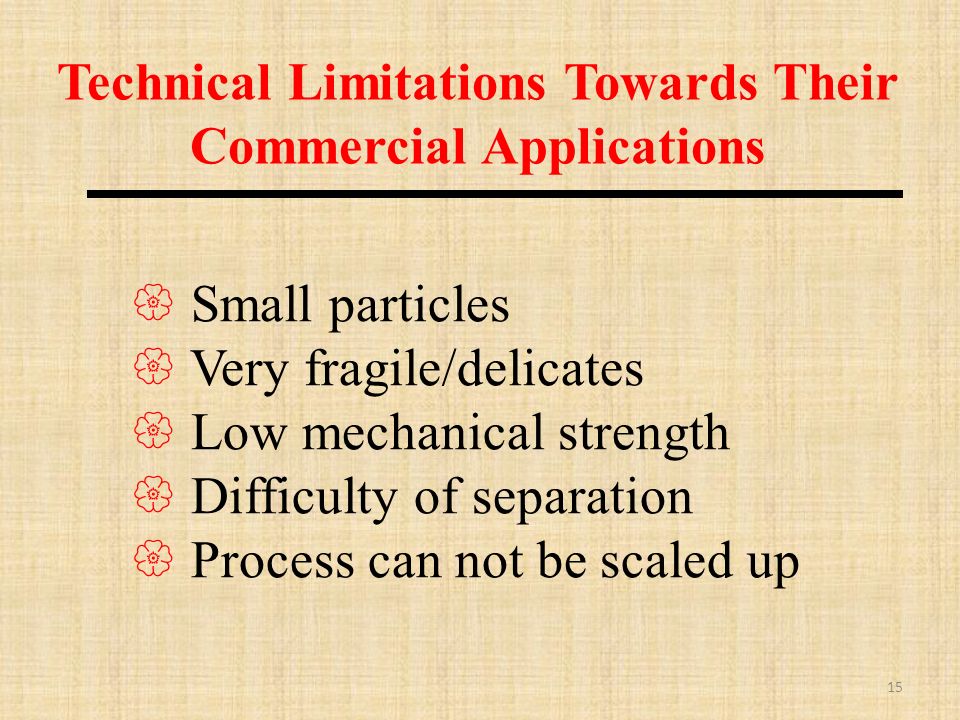 Technical Limitations Towards Their Commercial Applications

Small particles
Very fragile/delicates
Low mechanical strength
Difficulty of separation
Process can not be scaled up

15